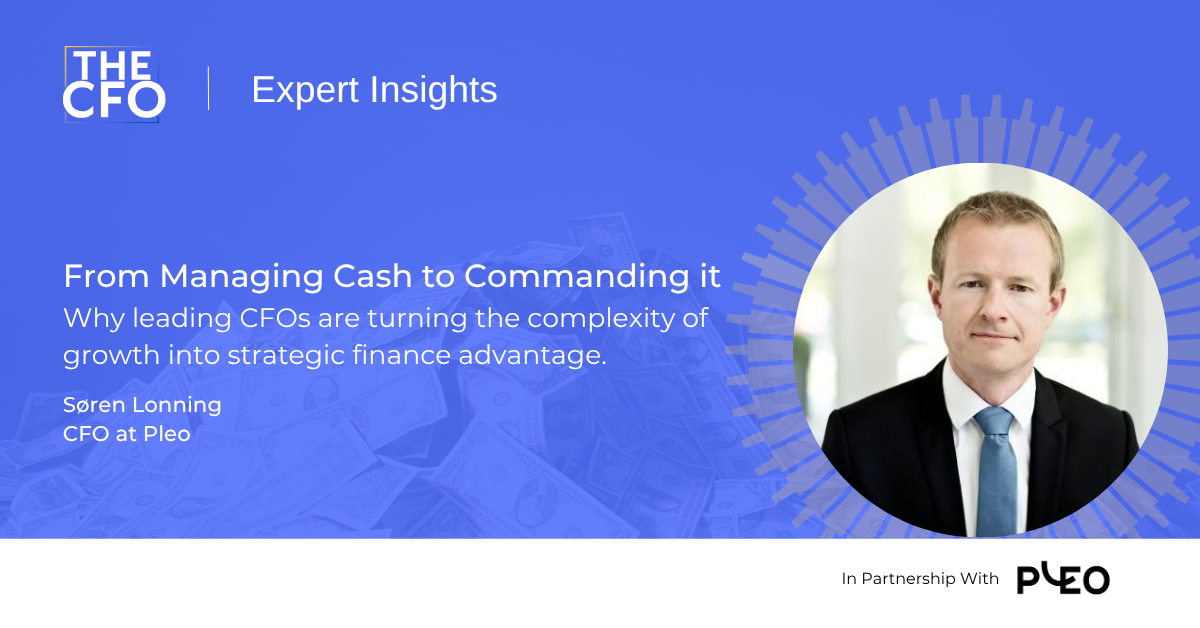 THE CFO

Expert Insights

From Managing Cash to Commanding it

Why leading CFOs are turning the complexity of growth into strategic finance advantage.

Søren Lonning
CFO at Pleo

In Partnership With PLEO